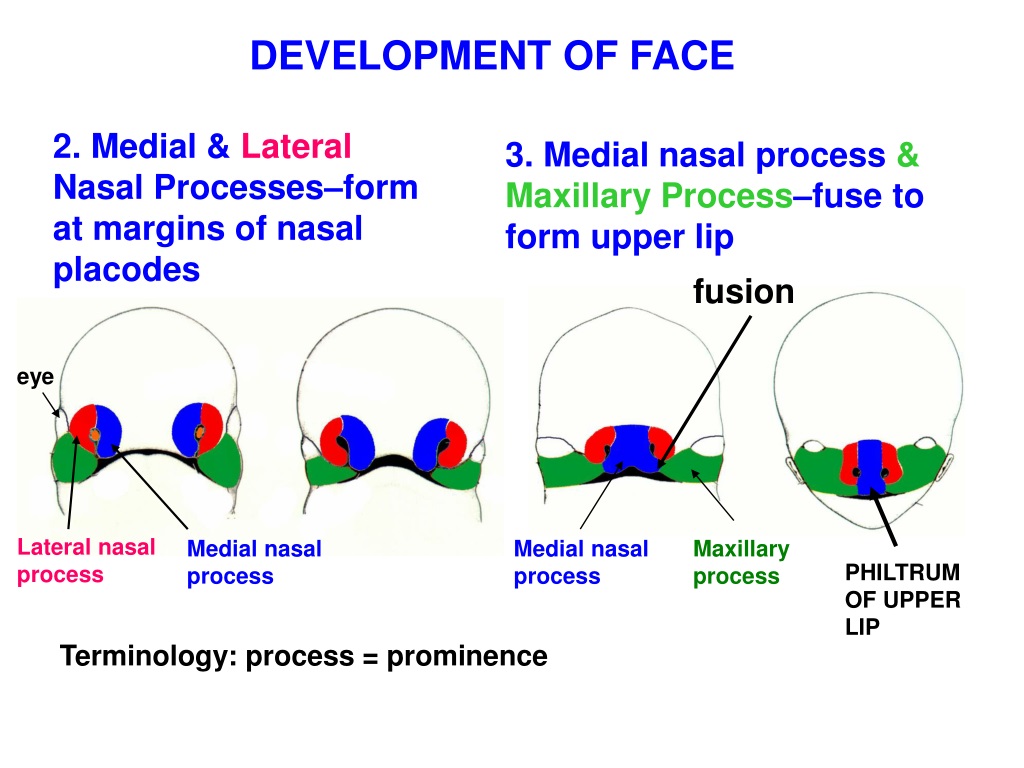 DEVELOPMENT OF FACE

2. Medial & Lateral Nasal Processes–form at margins of nasal placodes

3. Medial nasal process & Maxillary Process–fuse to form upper lip

fusion

eye

Lateral nasal process

Medial nasal process

Medial nasal process

Maxillary process

PHILTRUM OF UPPER LIP

Terminology: process = prominence